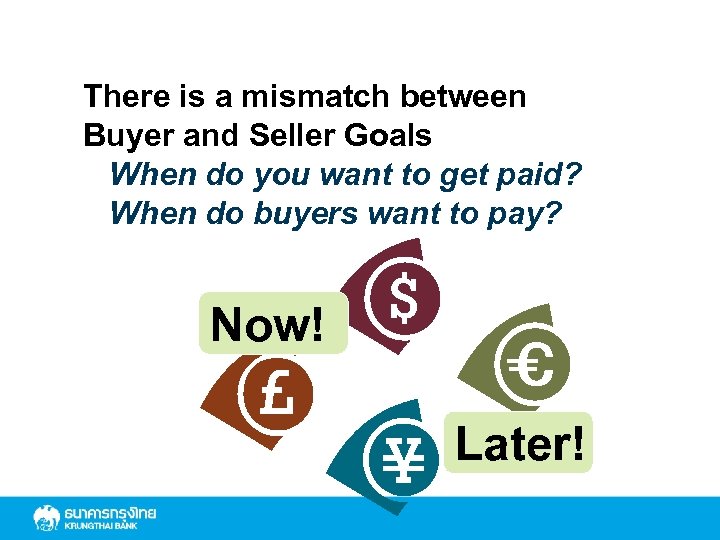 There is a mismatch between Buyer and Seller Goals

When do you want to get paid?
When do buyers want to pay?

$

Now!

€

£

¥

Later!

ธนาคารกรุงไทย
KRUNGTHAI BANK